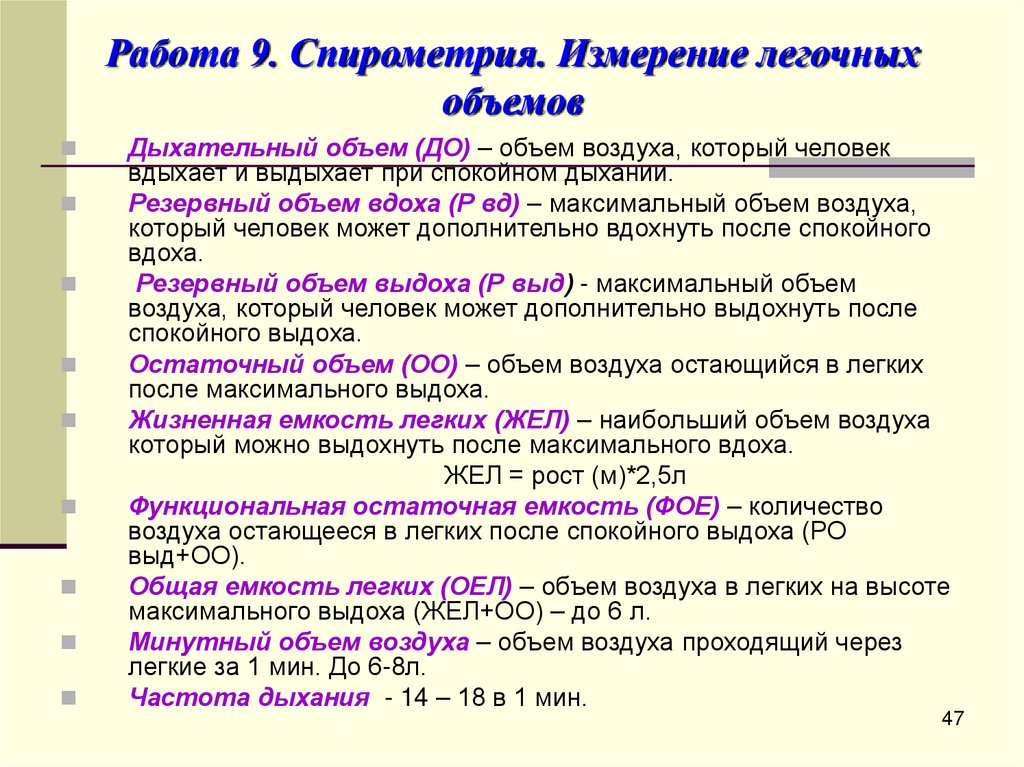 Работа 9. Спирометрия. Измерение легочных объемов

Дыхательный объем (ДО) – объем воздуха, который человек вдыхает и выдыхает при спокойном дыхании.

Резервный объем вдоха (Р вд) – максимальный объем воздуха, который человек может дополнительно вдохнуть после спокойного вдоха.

Резервный объем выдоха (Р выд) - максимальный объем воздуха, который человек может дополнительно выдохнуть после спокойного выдоха.

Остаточный объем (ОО) – объем воздуха остающийся в легких после максимального выдоха.

Жизненная емкость легких (ЖЕЛ) – наибольший объем воздуха который можно выдохнуть после максимального вдоха.

ЖЕЛ = рост (м)*2,5л

Функциональная остаточная емкость (ФОЕ) – количество воздуха остающееся в легких после спокойного выдоха (РО выд+ОО).

Общая емкость легких (ОЕЛ) – объем воздуха в легких на высоте максимального выдоха (ЖЕЛ+ОО) – до 6 л.

Минутный объем воздуха – объем воздуха проходящий через легкие за 1 мин. До 6-8л.

Частота дыхания - 14 – 18 в 1 мин.

47